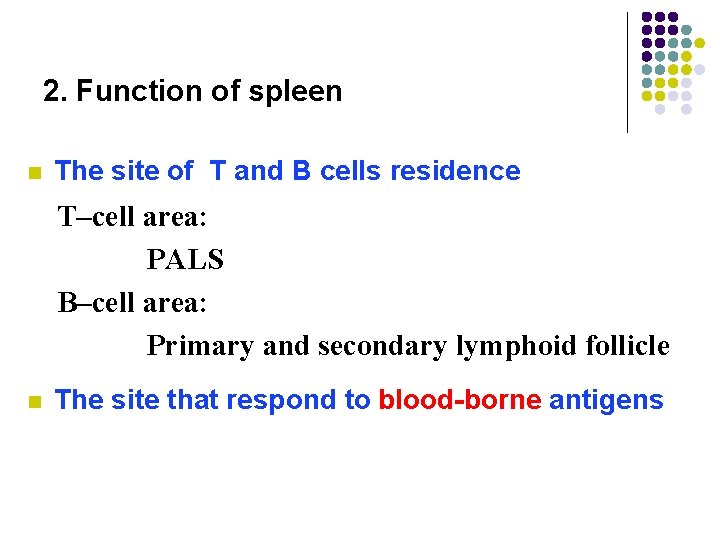 2. Function of spleen

The site of T and B cells residence

T–cell area:

PALS

B–cell area:

Primary and secondary lymphoid follicle

The site that respond to blood-borne antigens